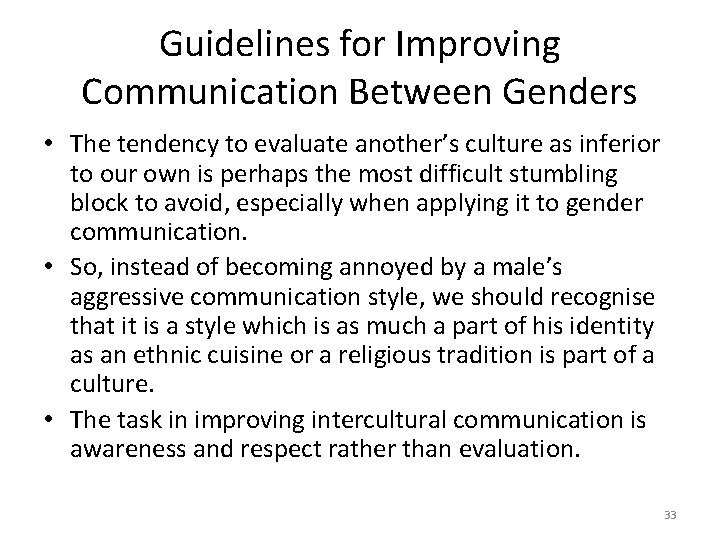 Guidelines for Improving Communication Between Genders

• The tendency to evaluate another's culture as inferior to our own is perhaps the most difficult stumbling block to avoid, especially when applying it to gender communication.
• So, instead of becoming annoyed by a male's aggressive communication style, we should recognise that it is a style which is as much a part of his identity as an ethnic cuisine or a religious tradition is part of a culture.
• The task in improving intercultural communication is awareness and respect rather than evaluation.

33